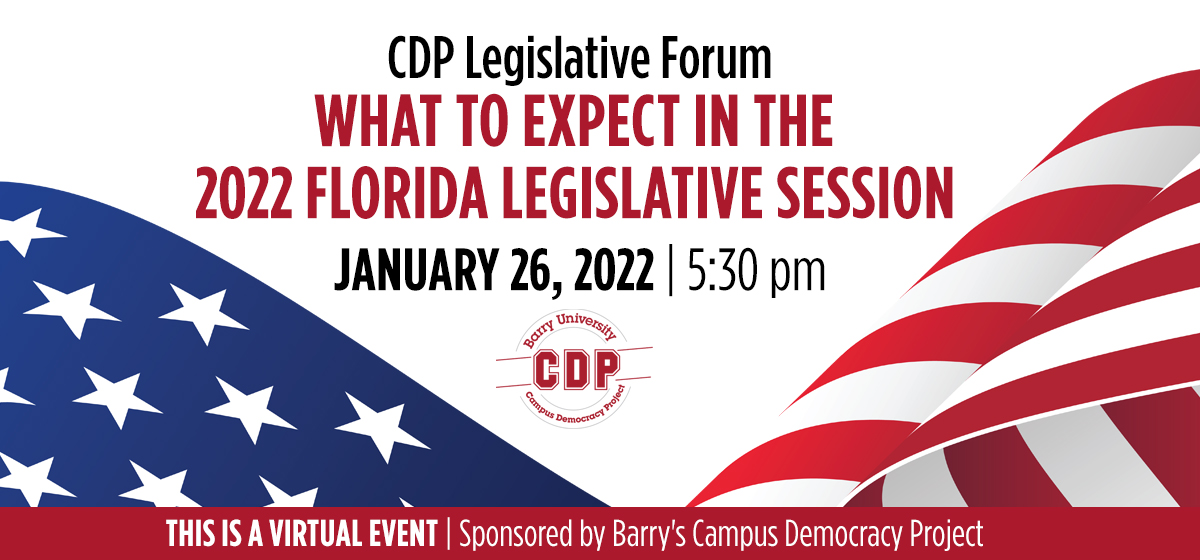 CDP Legislative Forum
WHAT TO EXPECT IN THE 2022 FLORIDA LEGISLATIVE SESSION
JANUARY 26, 2022 | 5:30 pm

Barry University
CDP
Campus Democracy Project

THIS IS A VIRTUAL EVENT | Sponsored by Barry's Campus Democracy Project